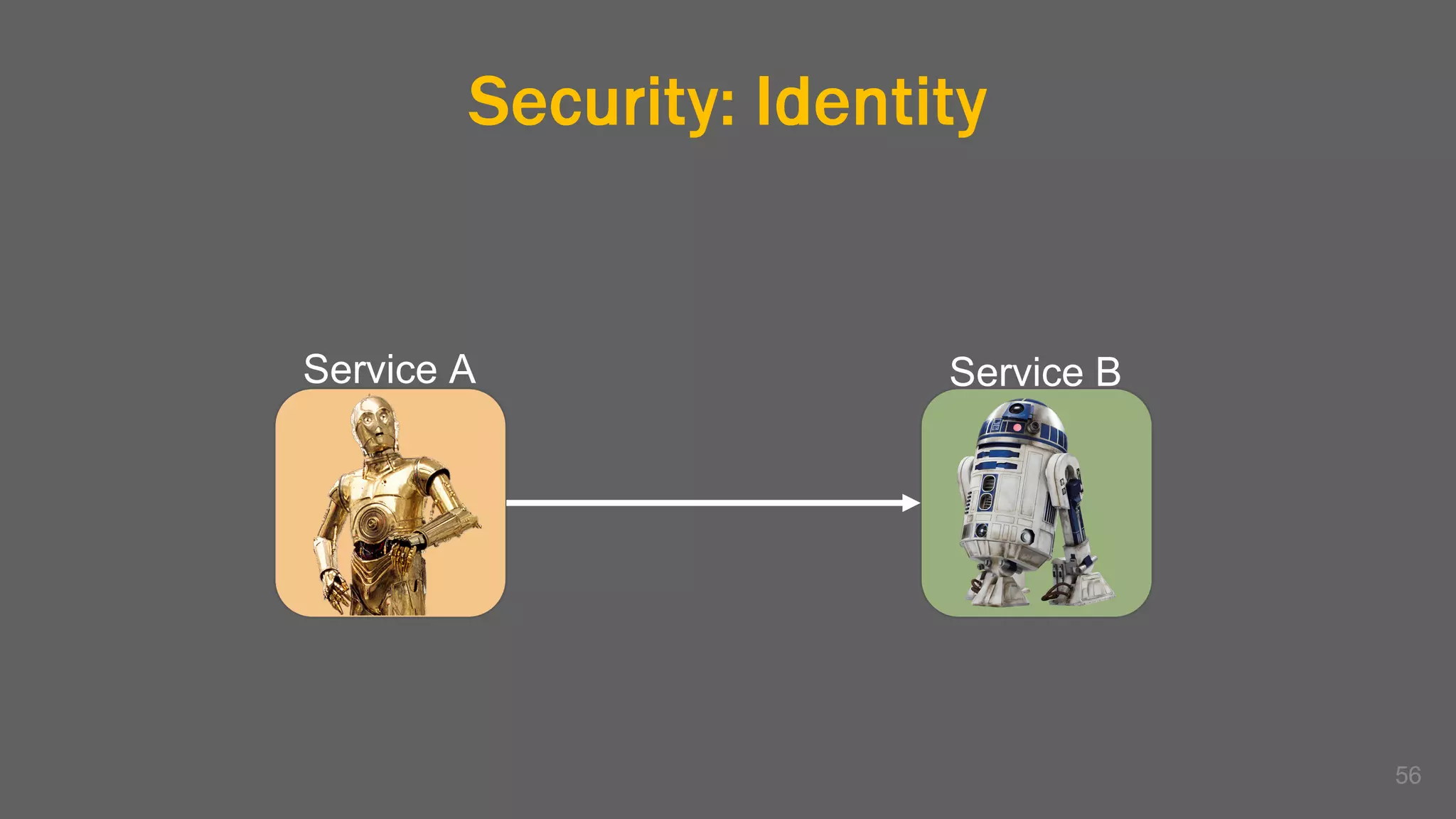 Security: Identity

Service A

Service B

56